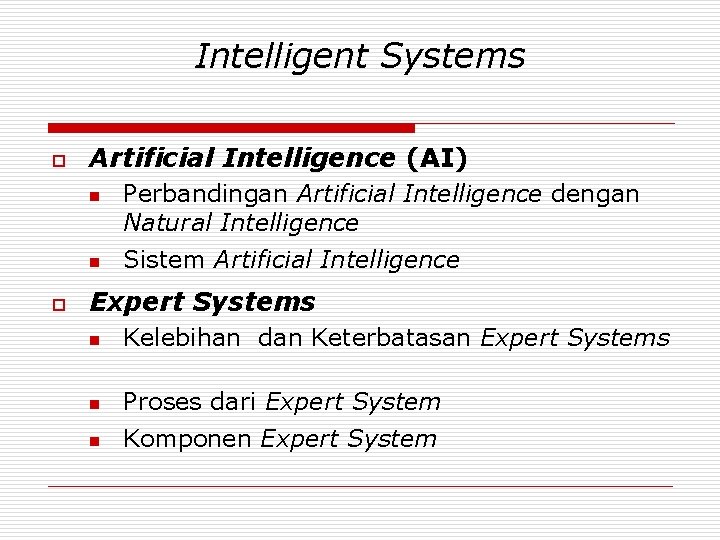 Intelligent Systems

Artificial Intelligence (AI)

Perbandingan Artificial Intelligence dengan Natural Intelligence

Sistem Artificial Intelligence

Expert Systems

Kelebihan  dan Keterbatasan Expert Systems

Proses dari Expert System

Komponen Expert System